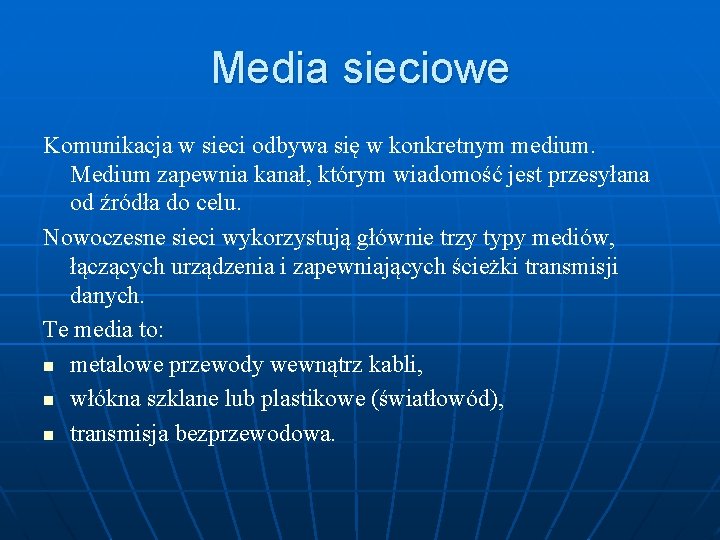 Media sieciowe

Komunikacja w sieci odbywa się w konkretnym medium. Medium zapewnia kanał, którym wiadomość jest przesyłana od źródła do celu.

Nowoczesne sieci wykorzystują głównie trzy typy mediów, łączących urządzenia i zapewniających ścieżki transmisji danych.

Te media to:

- metalowe przewody wewnątrz kabli,
- włókna szklane lub plastikowe (światłowód),
- transmisja bezprzewodowa.